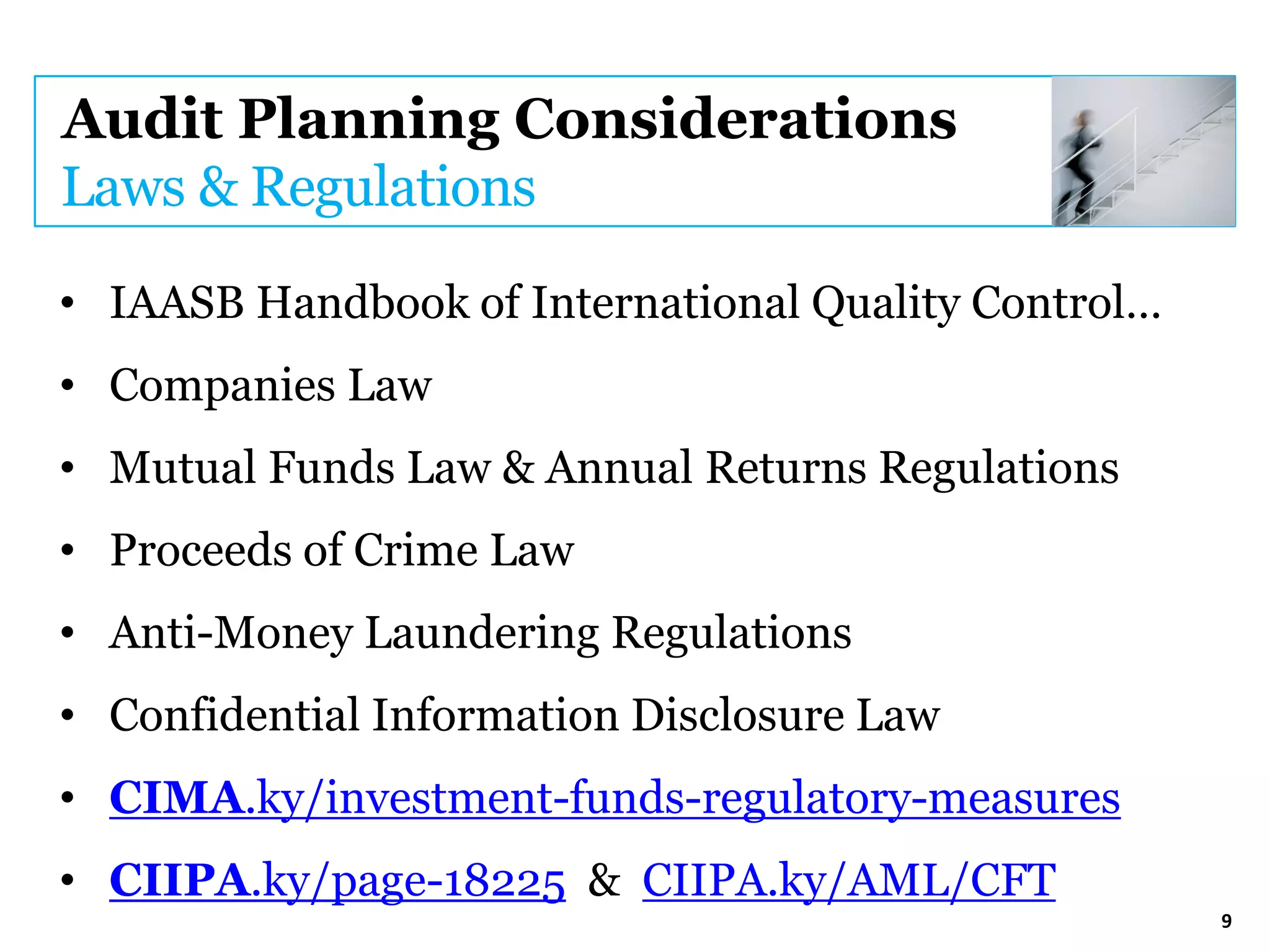 Audit Planning Considerations
Laws & Regulations

• IAASB Handbook of International Quality Control…
• Companies Law
• Mutual Funds Law & Annual Returns Regulations
• Proceeds of Crime Law
• Anti-Money Laundering Regulations
• Confidential Information Disclosure Law
• CIMA.ky/investment-funds-regulatory-measures
• CIIPA.ky/page-18225 & CIIPA.ky/AML/CFT

9